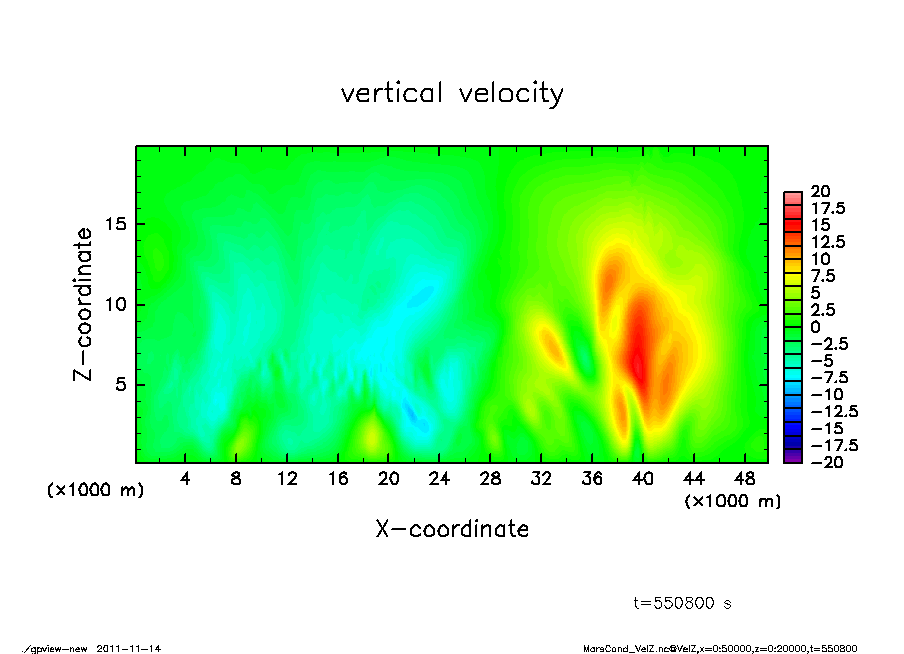 vertical velocity

Z-coordinate

15
10
5

(×1000 m)

4 8 12 16 20 24 28 32 36 40 44 48

(×1000 m)

X-coordinate

20
17.5
15
12.5
10
7.5
5
2.5
0
−2.5
−5
−7.5
−10
−12.5
−15
−17.5
−20

t=550800 s

./gpview-new 2011-11-14

MarsCond_VelZ.nc@VelZ,x=0:50000,z=0:20000,t=550800